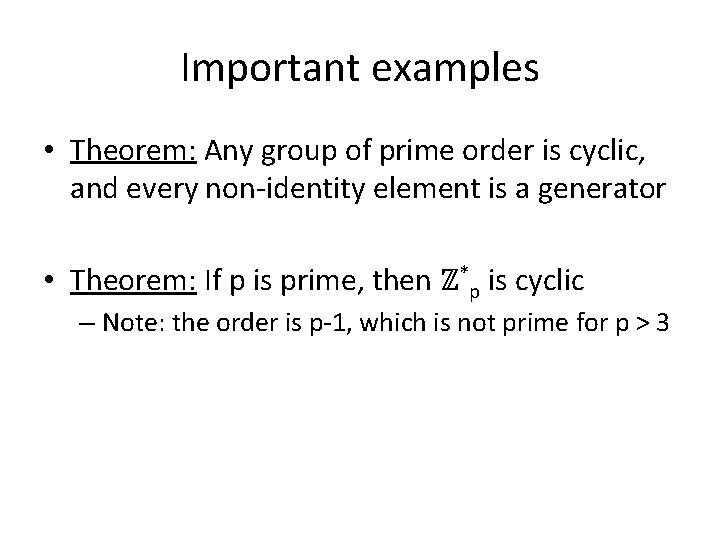 Important examples

• Theorem: Any group of prime order is cyclic, and every non-identity element is a generator

• Theorem: If p is prime, then $\mathbb{Z}^*_p$ is cyclic
– Note: the order is p-1, which is not prime for p > 3